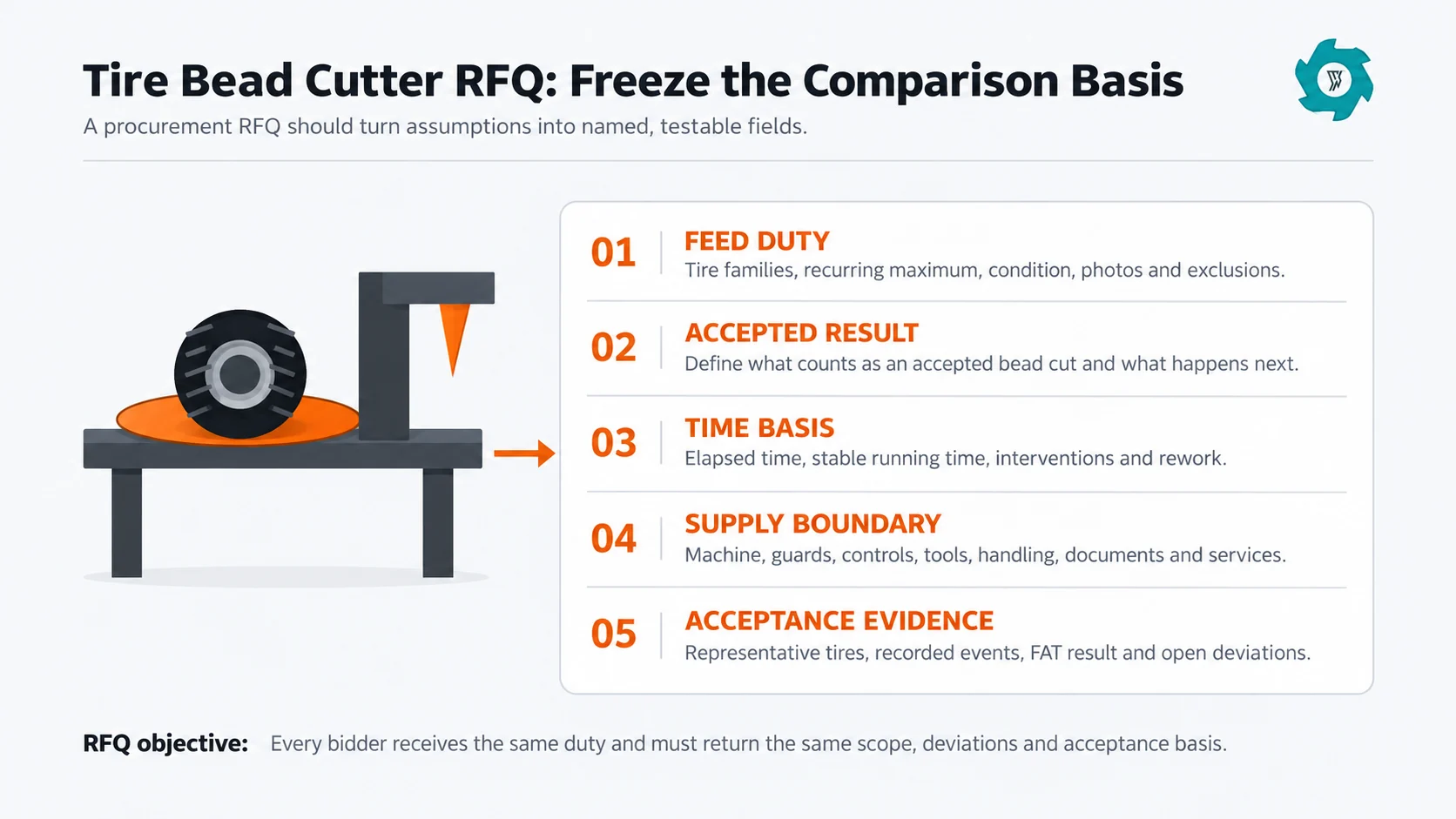 Tire Bead Cutter RFQ: Freeze the Comparison Basis

A procurement RFQ should turn assumptions into named, testable fields.

01 FEED DUTY
Tire families, recurring maximum, condition, photos and exclusions.

02 ACCEPTED RESULT
Define what counts as an accepted bead cut and what happens next.

03 TIME BASIS
Elapsed time, stable running time, interventions and rework.

04 SUPPLY BOUNDARY
Machine, guards, controls, tools, handling, documents and services.

05 ACCEPTANCE EVIDENCE
Representative tires, recorded events, FAT result and open deviations.

RFQ objective: Every bidder receives the same duty and must return the same scope, deviations and acceptance basis.